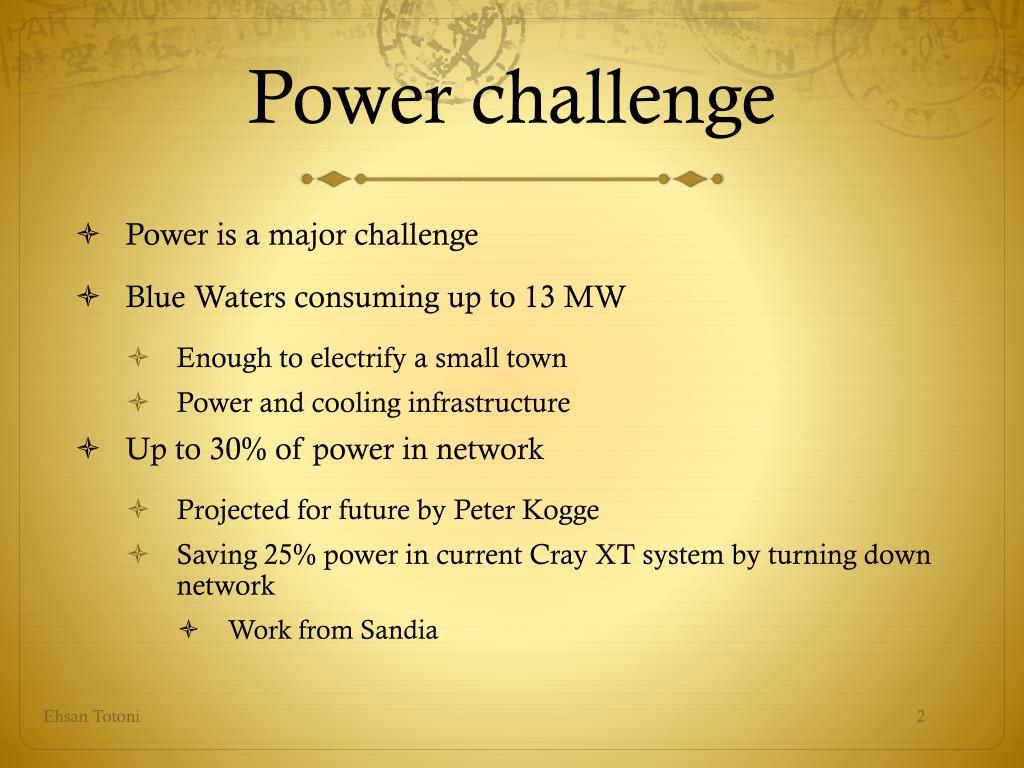 Power challenge

Power is a major challenge

Blue Waters consuming up to 13 MW

Enough to electrify a small town

Power and cooling infrastructure

Up to 30% of power in network

Projected for future by Peter Kogge

Saving 25% power in current Cray XT system by turning down network

Work from Sandia

Ehsan Totoni

2